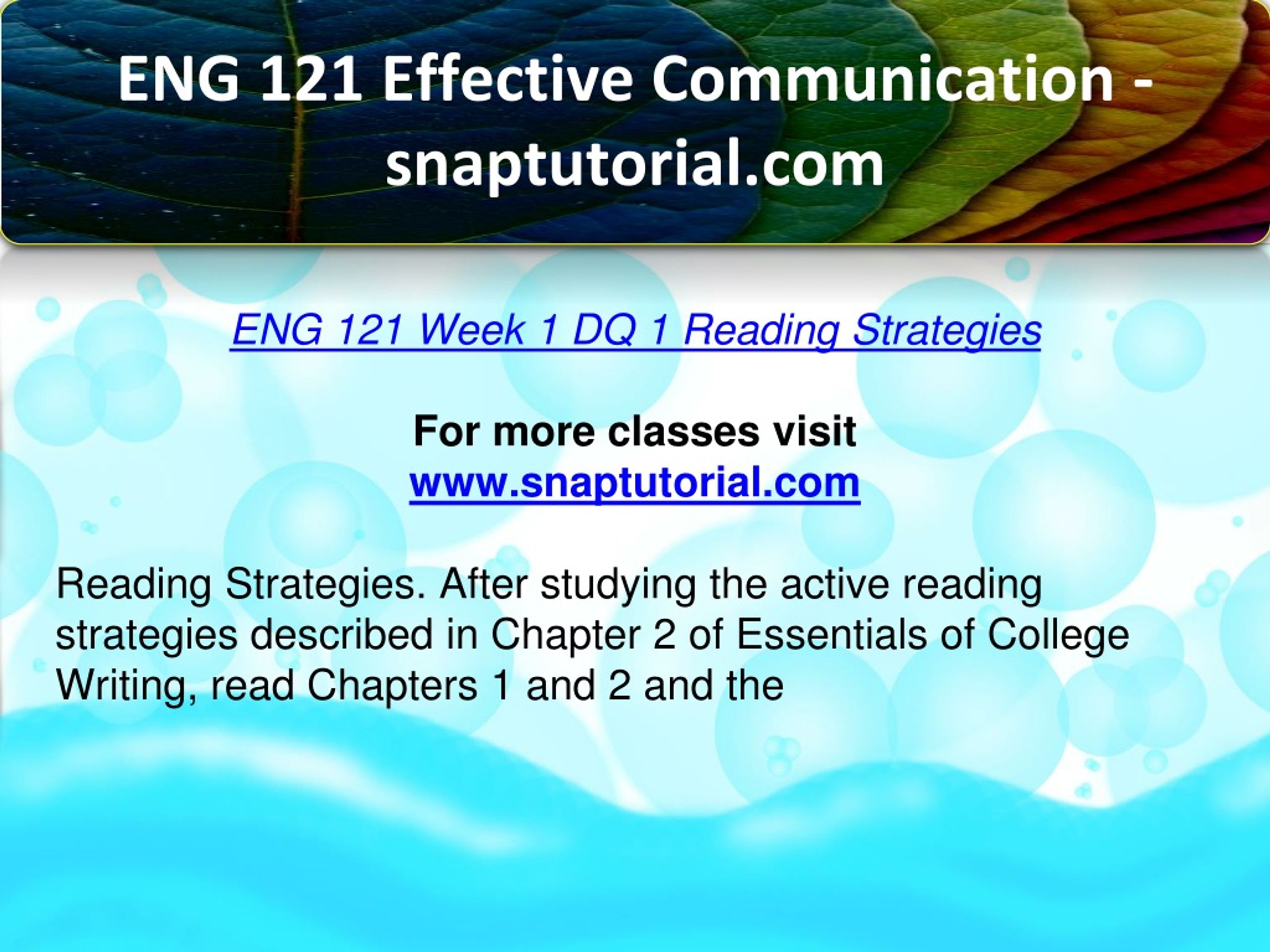 ENG 121 Effective Communication - snaptutorial.com

ENG 121 Week 1 DQ 1 Reading Strategies

For more classes visit
www.snaptutorial.com

Reading Strategies. After studying the active reading strategies described in Chapter 2 of Essentials of College Writing, read Chapters 1 and 2 and the